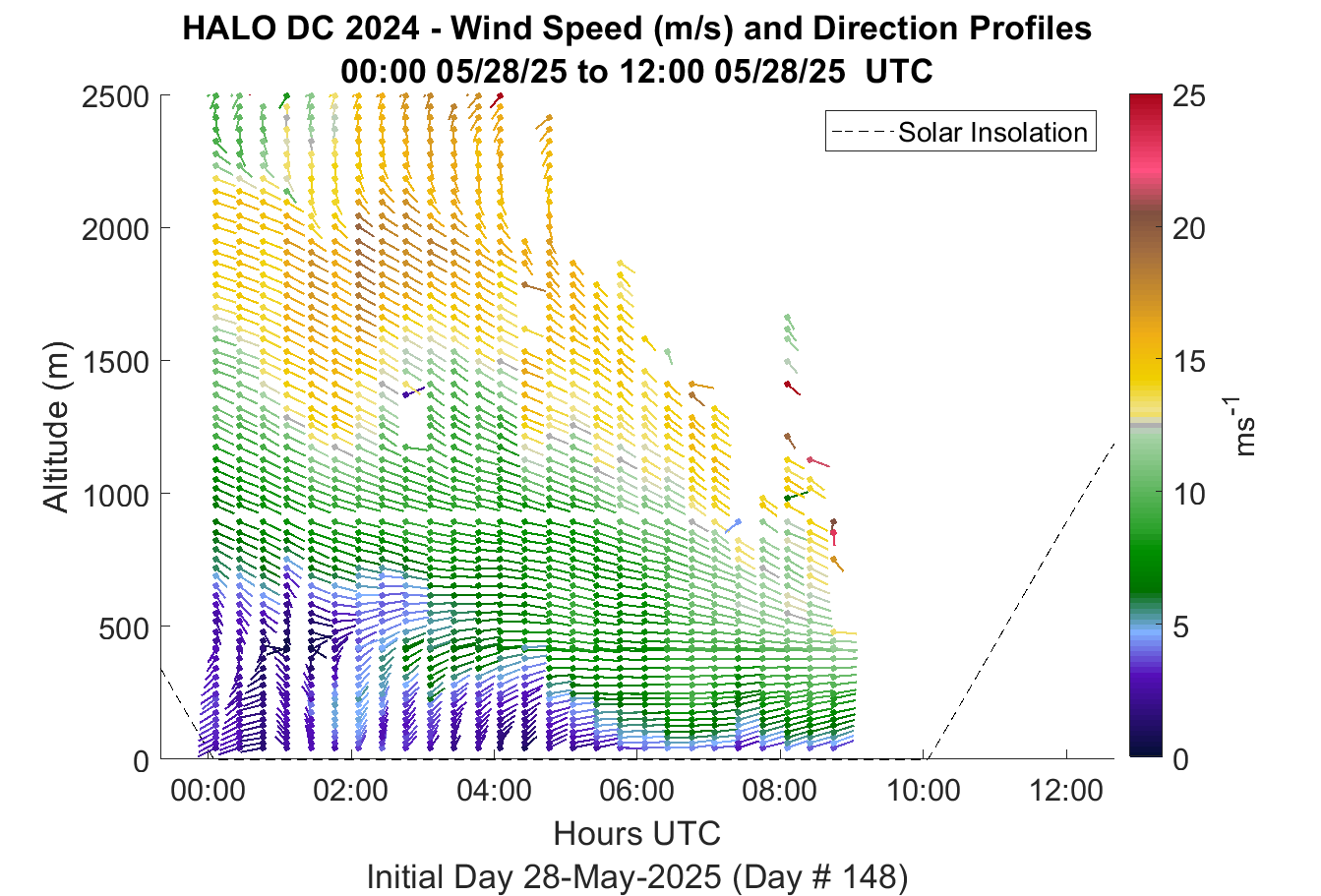 HALO DC 2024 - Wind Speed (m/s) and Direction Profiles
00:00 05/28/25 to 12:00 05/28/25 UTC

Solar Insolation

Altitude (m)

2500
2000
1500
1000
500
0

00:00
02:00
04:00
06:00
08:00
10:00
12:00

Hours UTC
Initial Day 28-May-2025 (Day # 148)

25
20
15
10
5
0
$ms^{-1}$